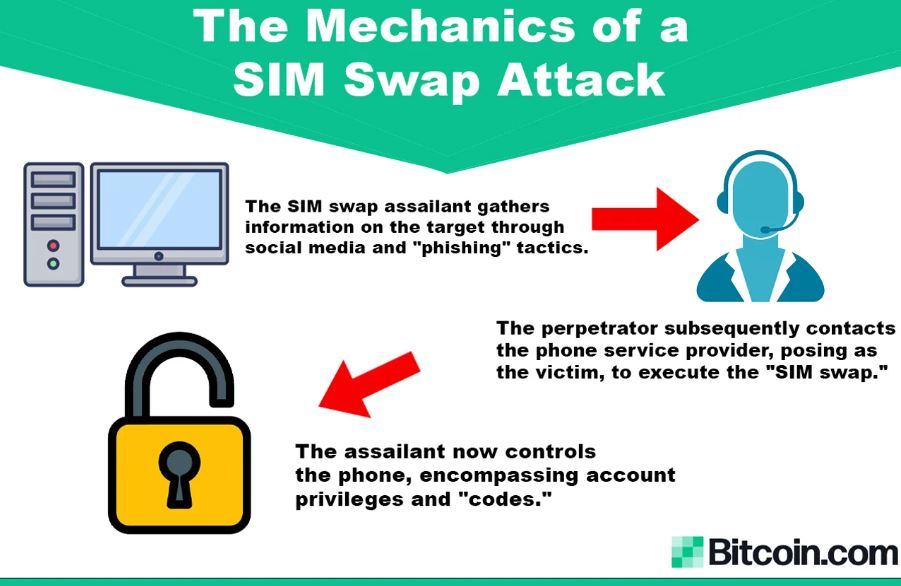 The Mechanics of a SIM Swap Attack

The SIM swap assailant gathers information on the target through social media and "phishing" tactics.

The perpetrator subsequently contacts the phone service provider, posing as the victim, to execute the "SIM swap."

The assailant now controls the phone, encompassing account privileges and "codes."

Bitcoin.com